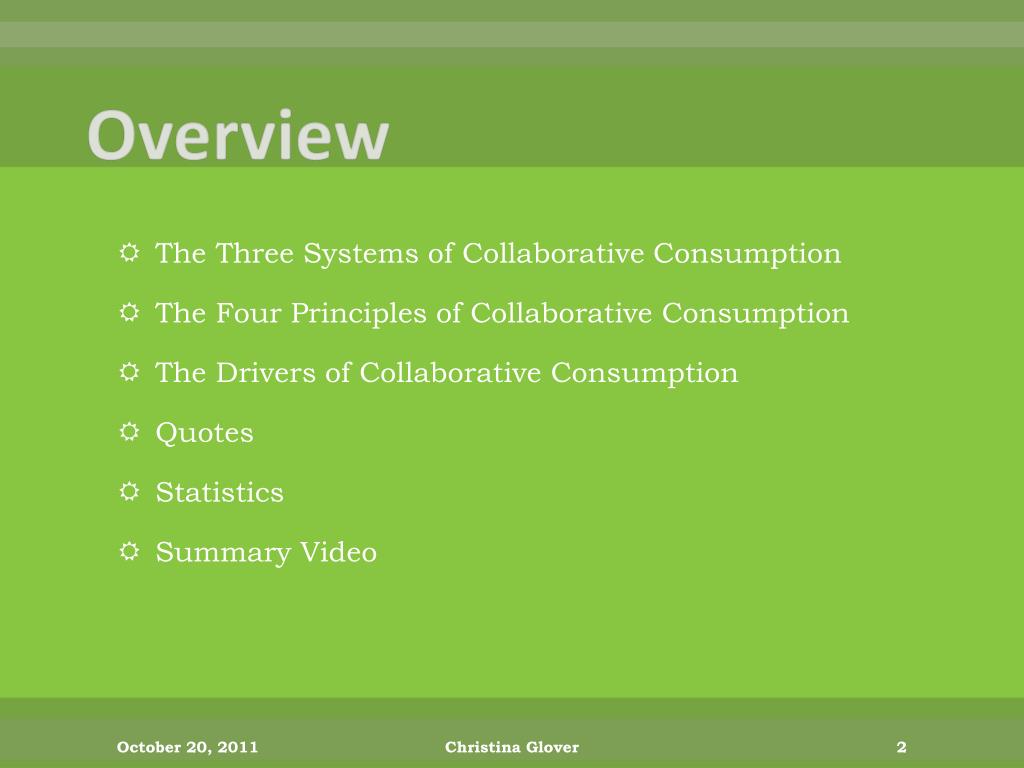 Overview

The Three Systems of Collaborative Consumption

The Four Principles of Collaborative Consumption

The Drivers of Collaborative Consumption

Quotes

Statistics

Summary Video

October 20, 2011 Christina Glover 2